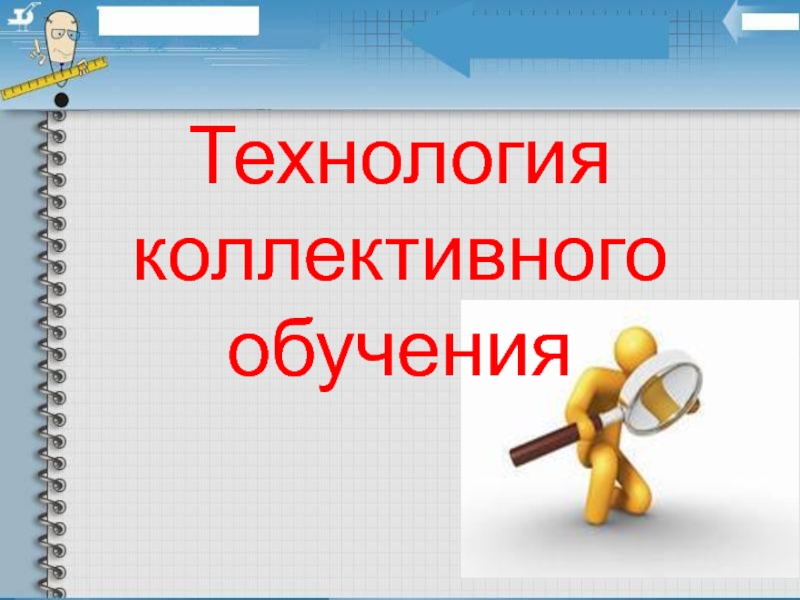 Технология коллективного обучения